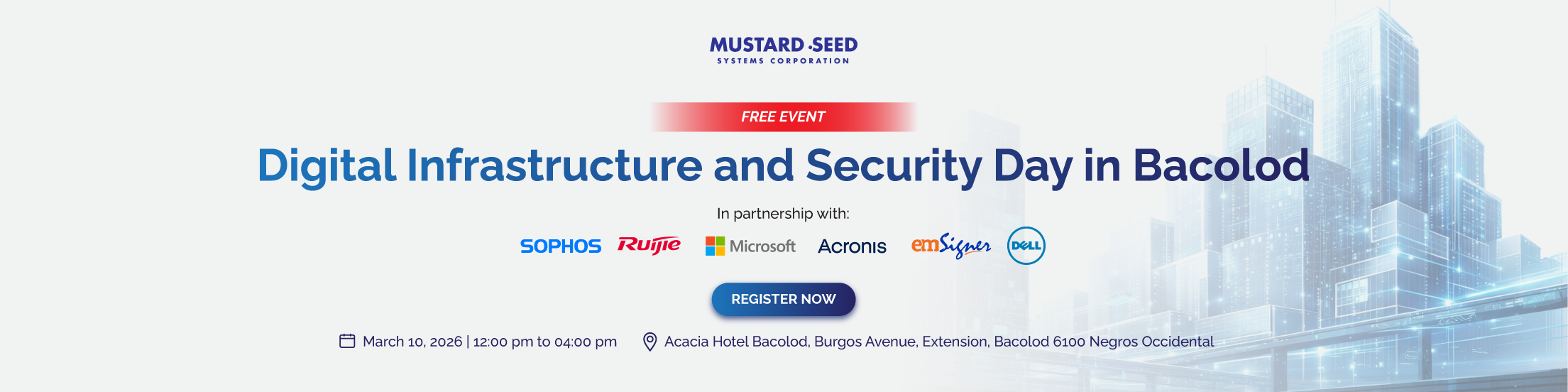 MUSTARD SEED
SYSTEMS CORPORATION

FREE EVENT

Digital Infrastructure and Security Day in Bacolod

In partnership with:

SOPHOS Ruijie Microsoft Acronis emSigner DELL

REGISTER NOW

March 10, 2026 | 12:00 pm to 04:00 pm

Acacia Hotel Bacolod, Burgos Avenue, Extension, Bacolod 6100 Negros Occidental